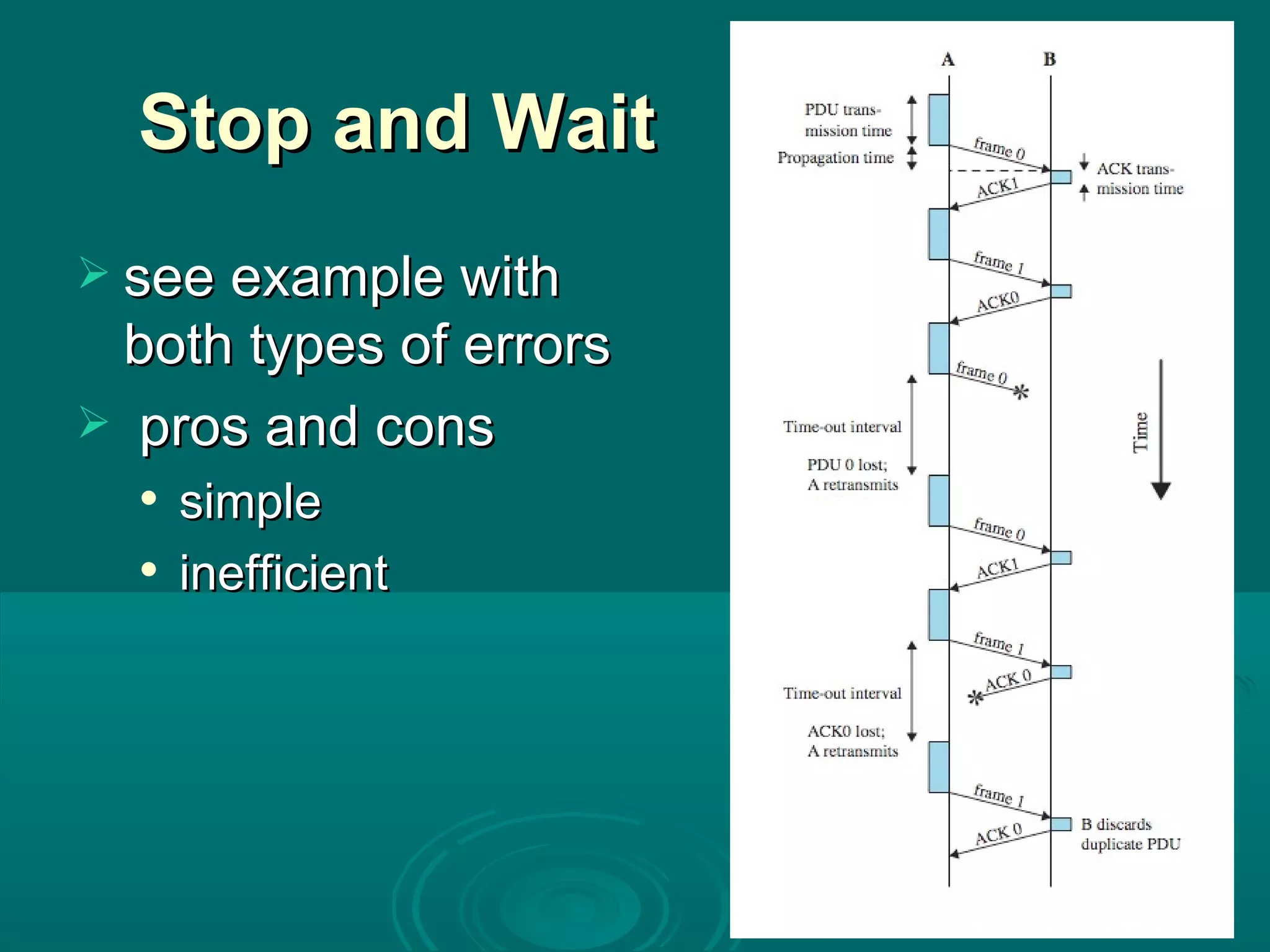 Stop and Wait

➢ see example with both types of errors

➢ pros and cons

• simple

• inefficient

A

B

PDU transmission time

Propagation time

frame 0

ACK transmission time

ACK1

frame 1

ACK0

frame 0

Time-out interval

PDU 0 lost; A retransmits

Time

frame 0

ACK1

frame 1

ACK 0

Time-out interval

ACK0 lost; A retransmits

frame 1

ACK 0

B discards duplicate PDU